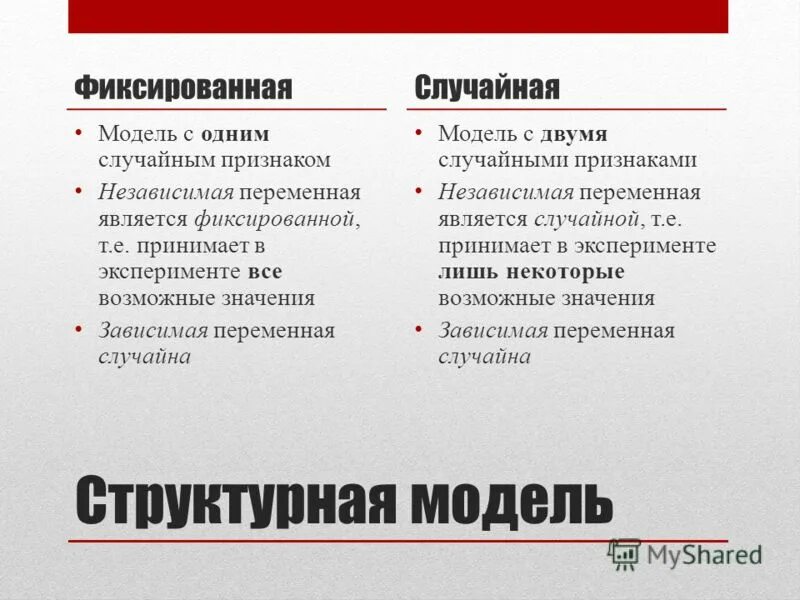 Фиксированная

• Модель с одним случайным признаком
• Независимая переменная является фиксированной, т.е. принимает в эксперименте все возможные значения
• Зависимая переменная случайна

Случайная

• Модель с двумя случайными признаками
• Независимая переменная является случайной, т.е. принимает в эксперименте лишь некоторые возможные значения
• Зависимая переменная случайна

Структурная модель

MyShared